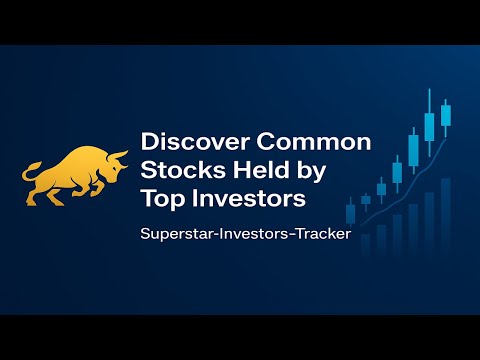 Discover Common Stocks Held by Top Investors

Superstar-Investors-Tracker